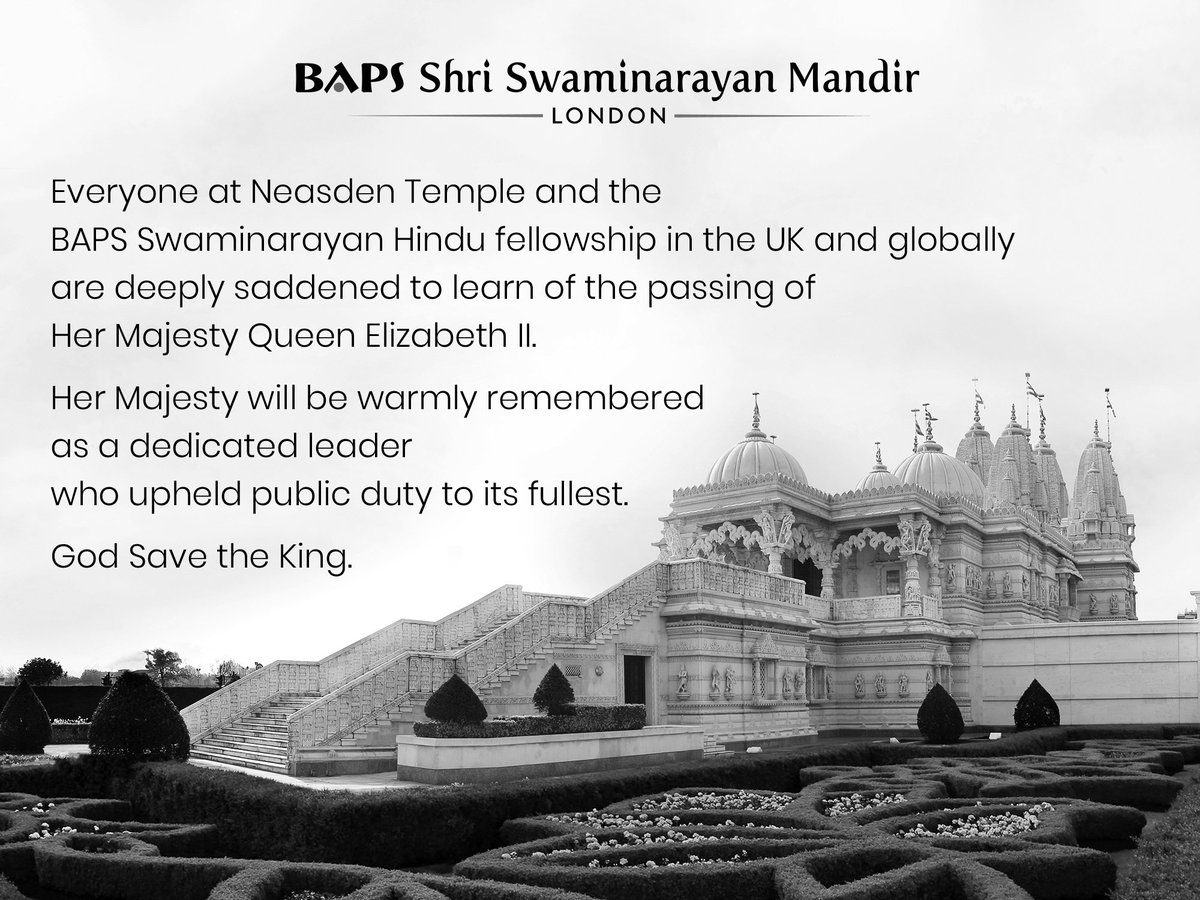 BAPS Shri Swaminarayan Mandir
LONDON

Everyone at Neasden Temple and the BAPS Swaminarayan Hindu fellowship in the UK and globally are deeply saddened to learn of the passing of Her Majesty Queen Elizabeth II.

Her Majesty will be warmly remembered as a dedicated leader who upheld public duty to its fullest.

God Save the King.